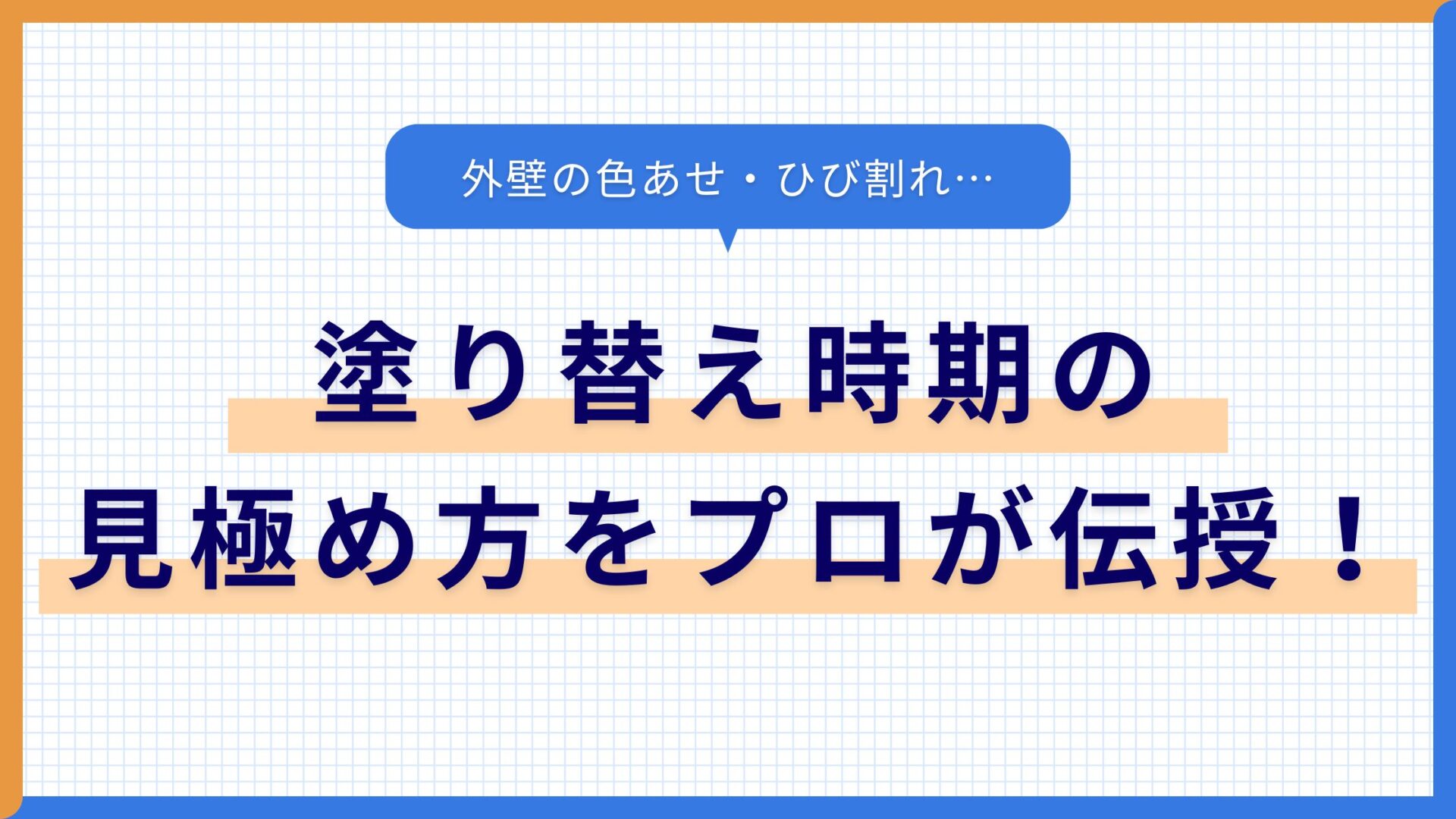 外壁の色あせ・ひび割れ…

塗り替え時期の
見極め方をプロが伝授！